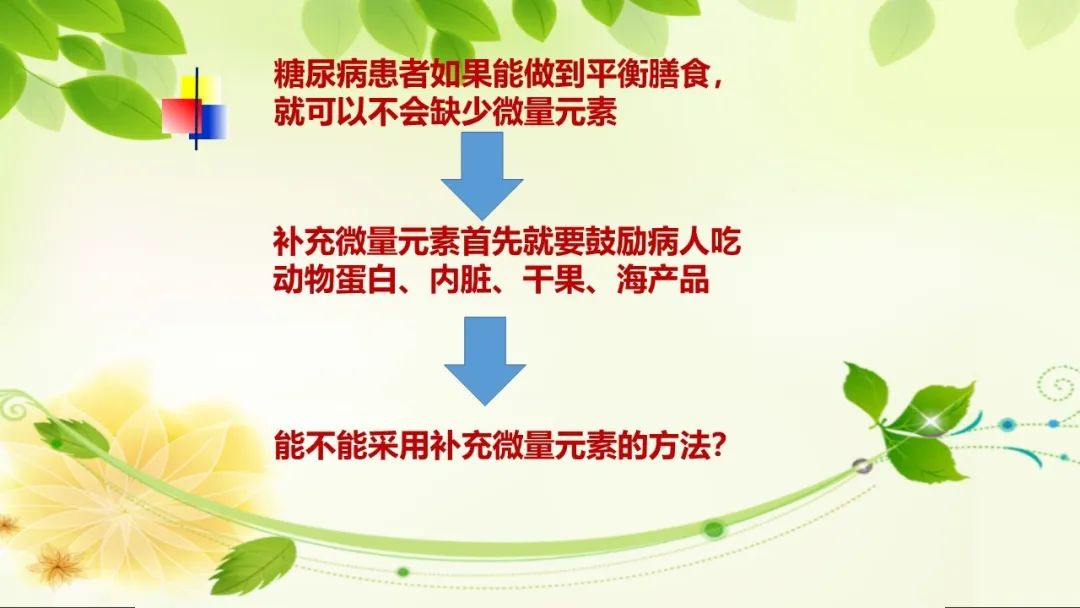 糖尿病患者如果能做到平衡膳食，就可以不会缺少微量元素

补充微量元素首先就要鼓励病人吃动物蛋白、内脏、干果、海产品

能不能采用补充微量元素的方法?